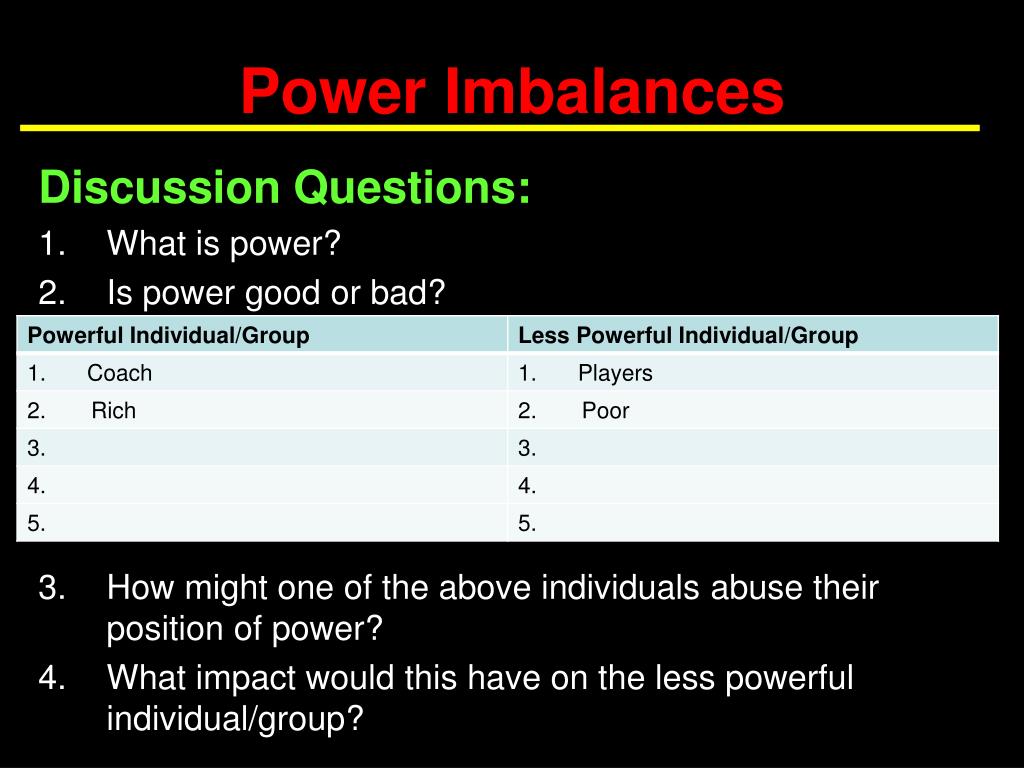 Power Imbalances

Discussion Questions:

1. What is power?
2. Is power good or bad?

| Powerful Individual/Group | Less Powerful Individual/Group |
|---|---|
| 1. Coach | 1. Players |
| 2. Rich | 2. Poor |
| 3. | 3. |
| 4. | 4. |
| 5. | 5. |

3. How might one of the above individuals abuse their position of power?
4. What impact would this have on the less powerful individual/group?